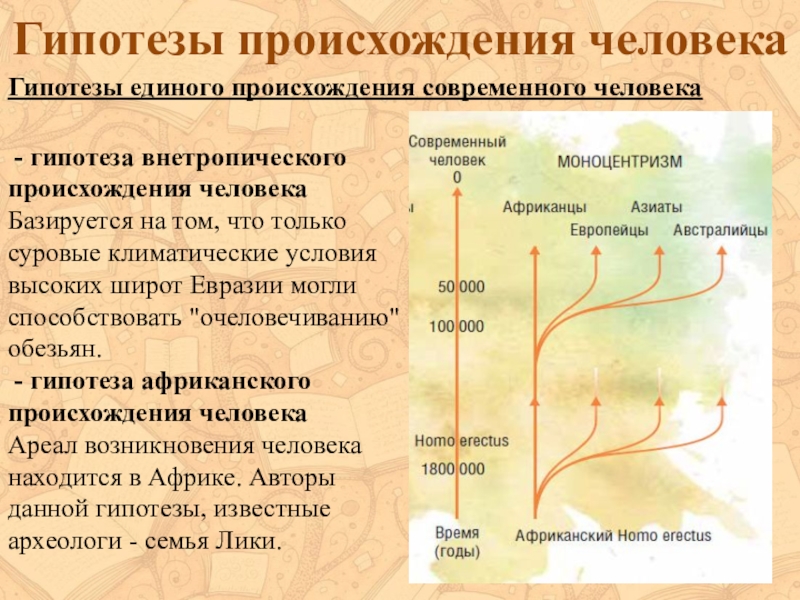 Гипотезы происхождения человека

Гипотезы единого происхождения современного человека

- гипотеза внетропического происхождения человека
Базируется на том, что только суровые климатические условия высоких широт Евразии могли способствовать "очеловечиванию" обезьян.

- гипотеза африканского происхождения человека
Ареал возникновения человека находится в Африке. Авторы данной гипотезы, известные археологи - семья Лики.

Современный человек 0

МОНОЦЕНТРИЗМ

Африканцы
Азиаты
Европейцы
Австралийцы

50 000
100 000
Homo erectus
1800 000

Время (годы)

Африканский Homo erectus